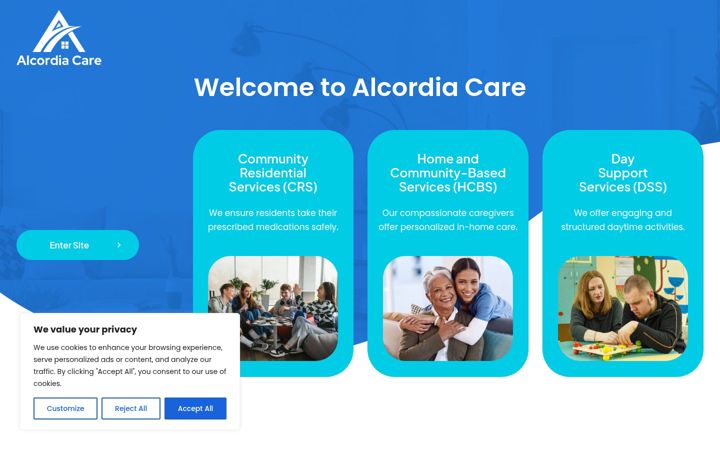 Alcordia Care

Welcome to Alcordia Care

Enter Site

Community Residential Services (CRS)

We ensure residents take their prescribed medications safely.

Home and Community-Based Services (HCBS)

Our compassionate caregivers offer personalized in-home care.

Day Support Services (DSS)

We offer engaging and structured daytime activities.

We value your privacy

We use cookies to enhance your browsing experience, serve personalized ads or content, and analyze our traffic. By clicking "Accept All", you consent to our use of cookies.

Customize

Reject All

Accept All